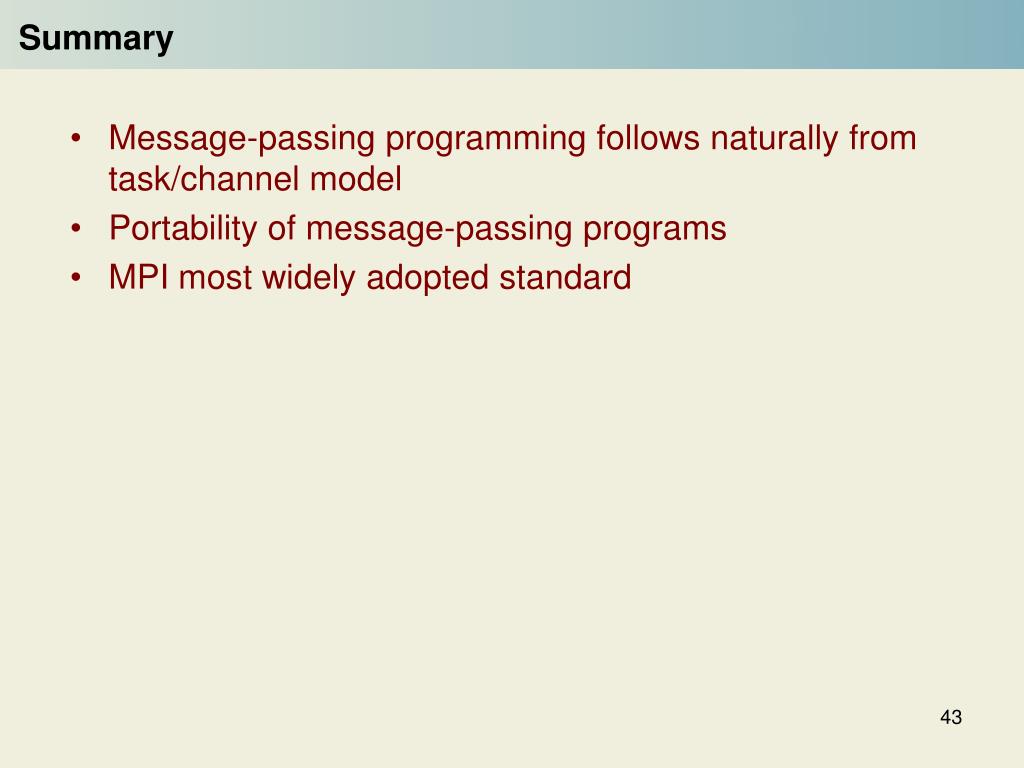 Summary

• Message-passing programming follows naturally from task/channel model
• Portability of message-passing programs
• MPI most widely adopted standard

43